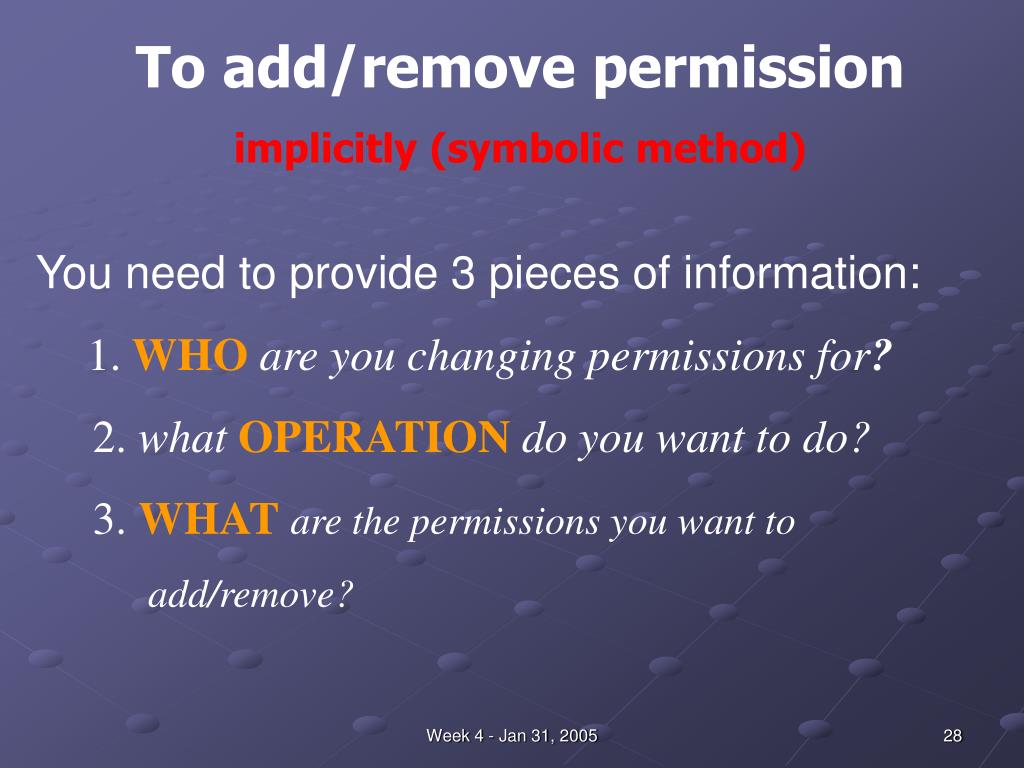 To add/remove permission

implicitly (symbolic method)

You need to provide 3 pieces of information:

1. WHO are you changing permissions for?

2. what OPERATION do you want to do?

3. WHAT are the permissions you want to add/remove?

Week 4 - Jan 31, 2005

28